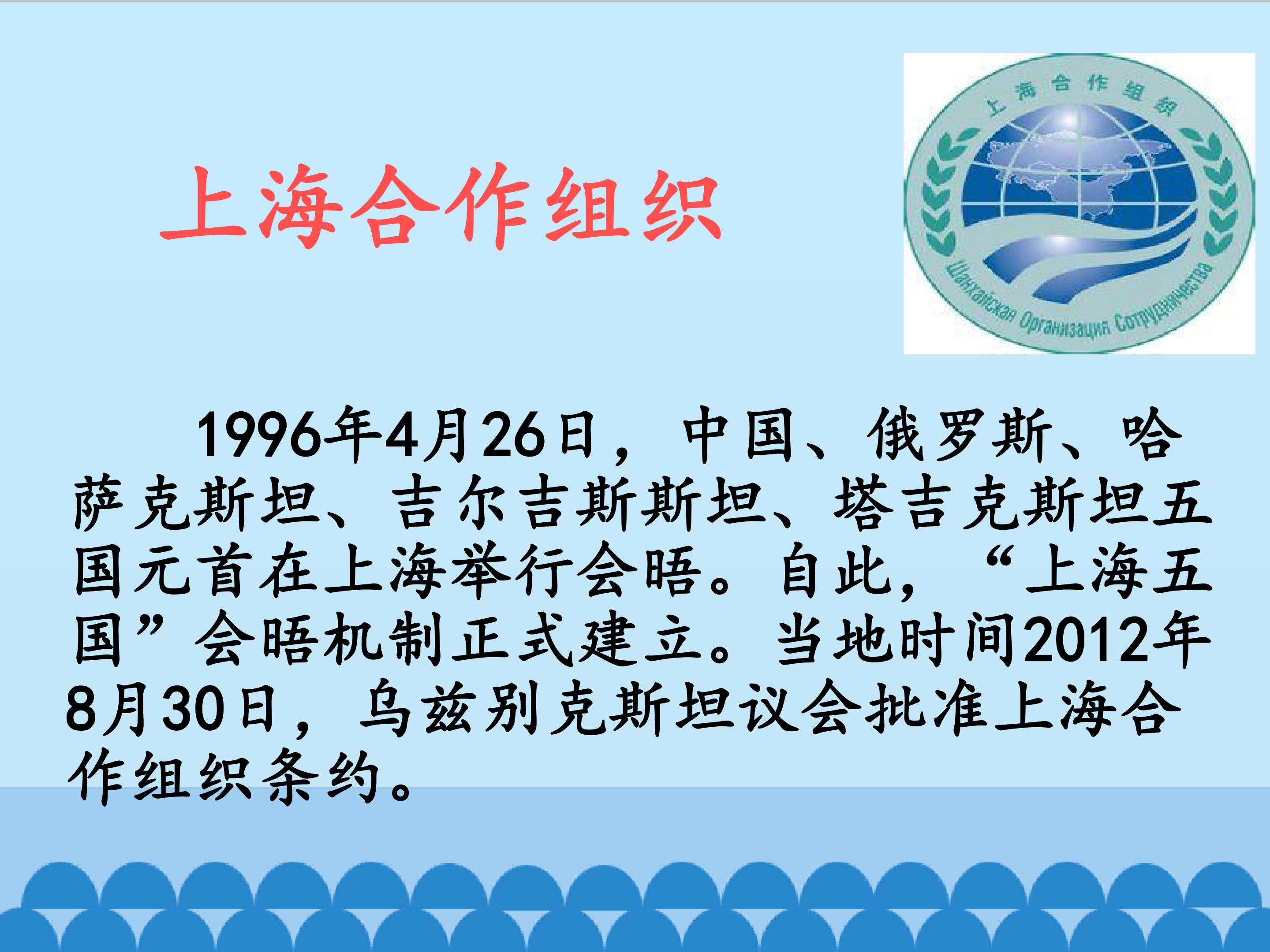 上海合作组织

上海合作组织

Шанхайская Организация Сотрудничества

1996年4月26日，中国、俄罗斯、哈萨克斯坦、吉尔吉斯斯坦、塔吉克斯坦五国元首在上海举行会晤。自此，“上海五国”会晤机制正式建立。当地时间2012年8月30日，乌兹别克斯坦议会批准上海合作组织条约。